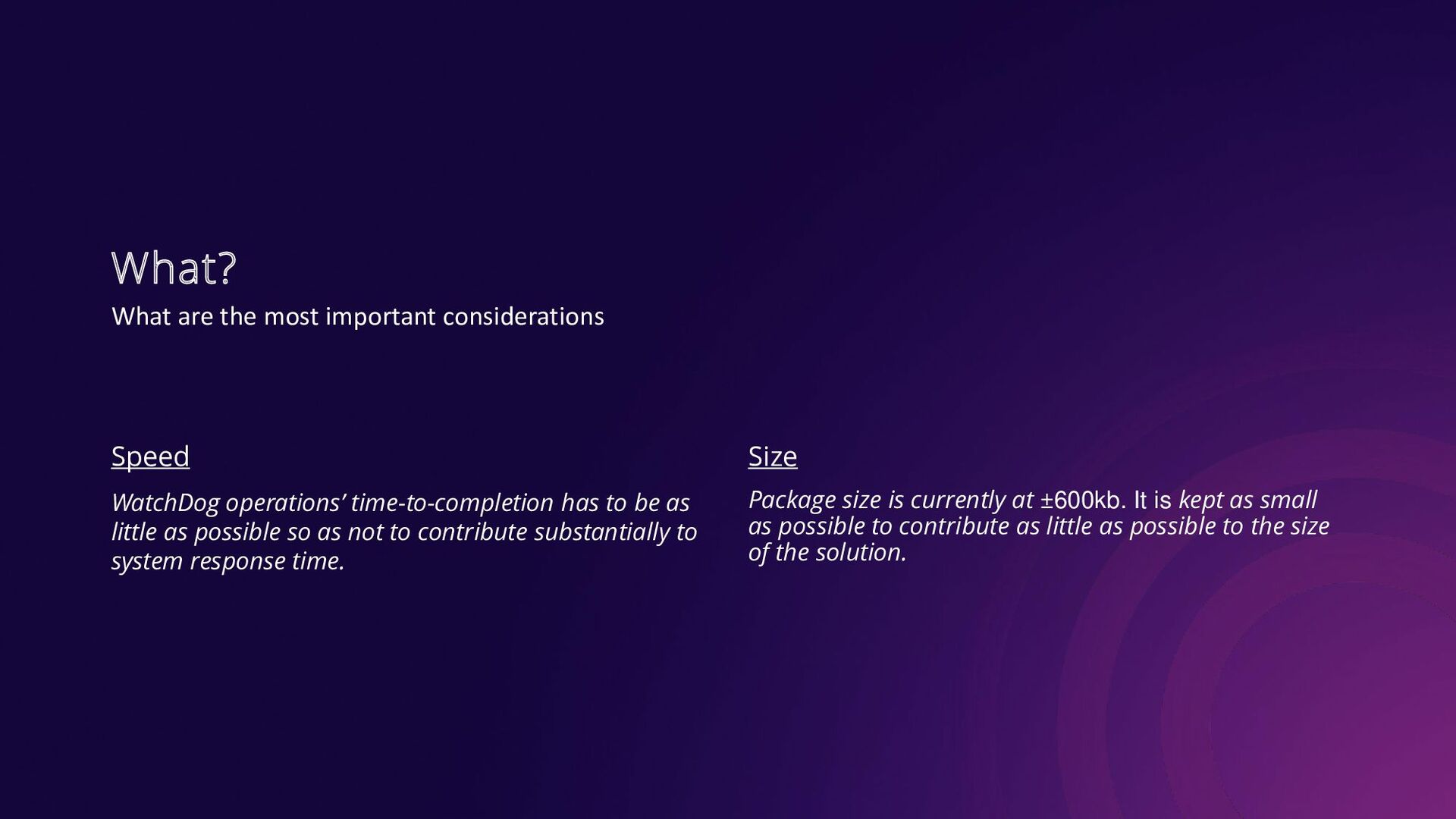 What?
What are the most important considerations

Speed

WatchDog operations' time-to-completion has to be as little as possible so as not to contribute substantially to system response time.

Size

Package size is currently at ±600kb. It is kept as small as possible to contribute as little as possible to the size of the solution.